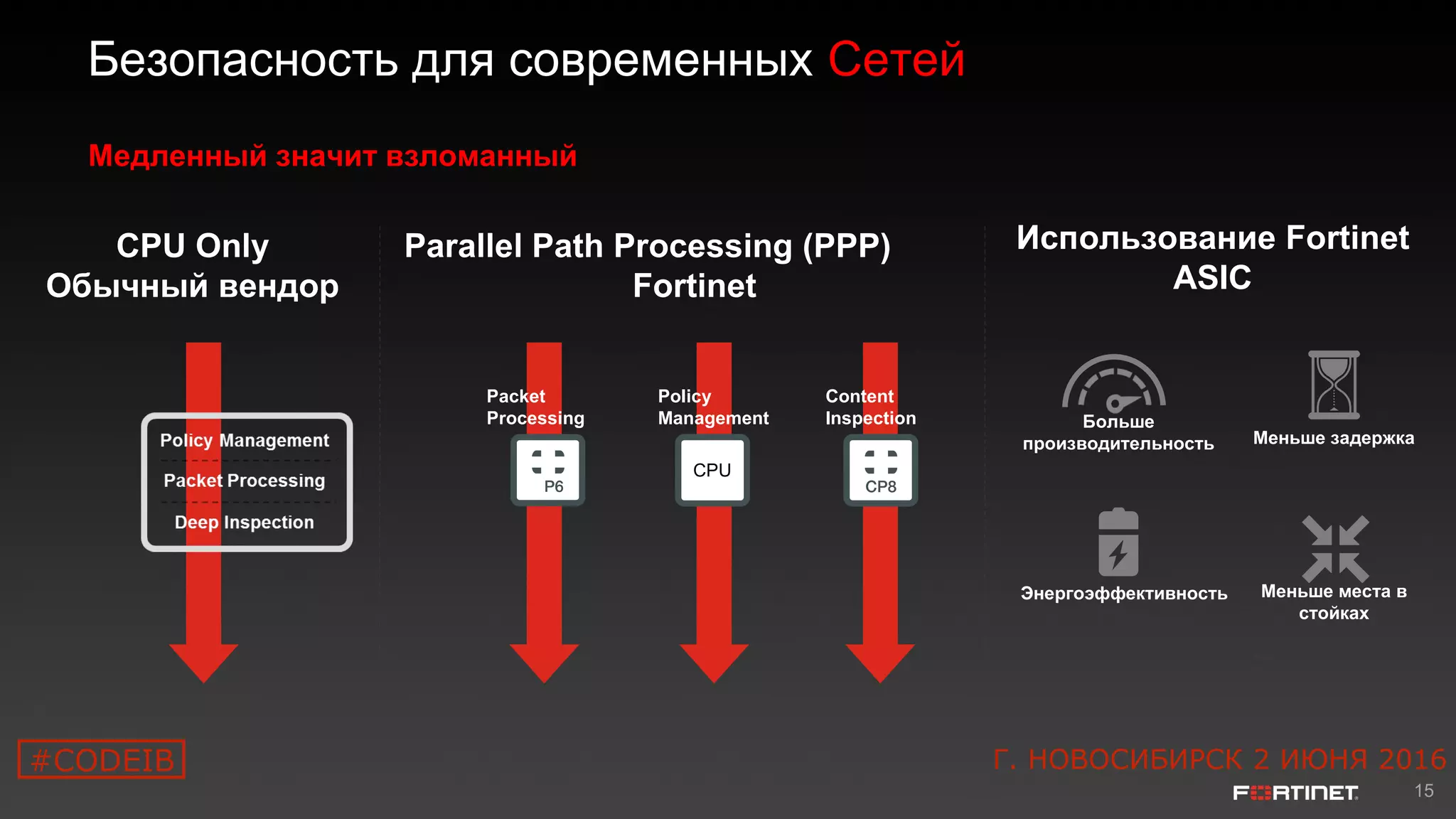 Безопасность для современных Сетей

Медленный значит взломанный

CPU Only
Обычный вендор

Policy Management
Packet Processing
Deep Inspection

Parallel Path Processing (PPP)
Fortinet

Packet Processing
P6

Policy Management
CPU

Content Inspection
CP8

Использование Fortinet ASIC

Больше производительность

Меньше задержка

Энергоэффективность

Меньше места в стойках

#CODEIB

Г. НОВОСИБИРСК 2 ИЮНЯ 2016

FORTINET

15